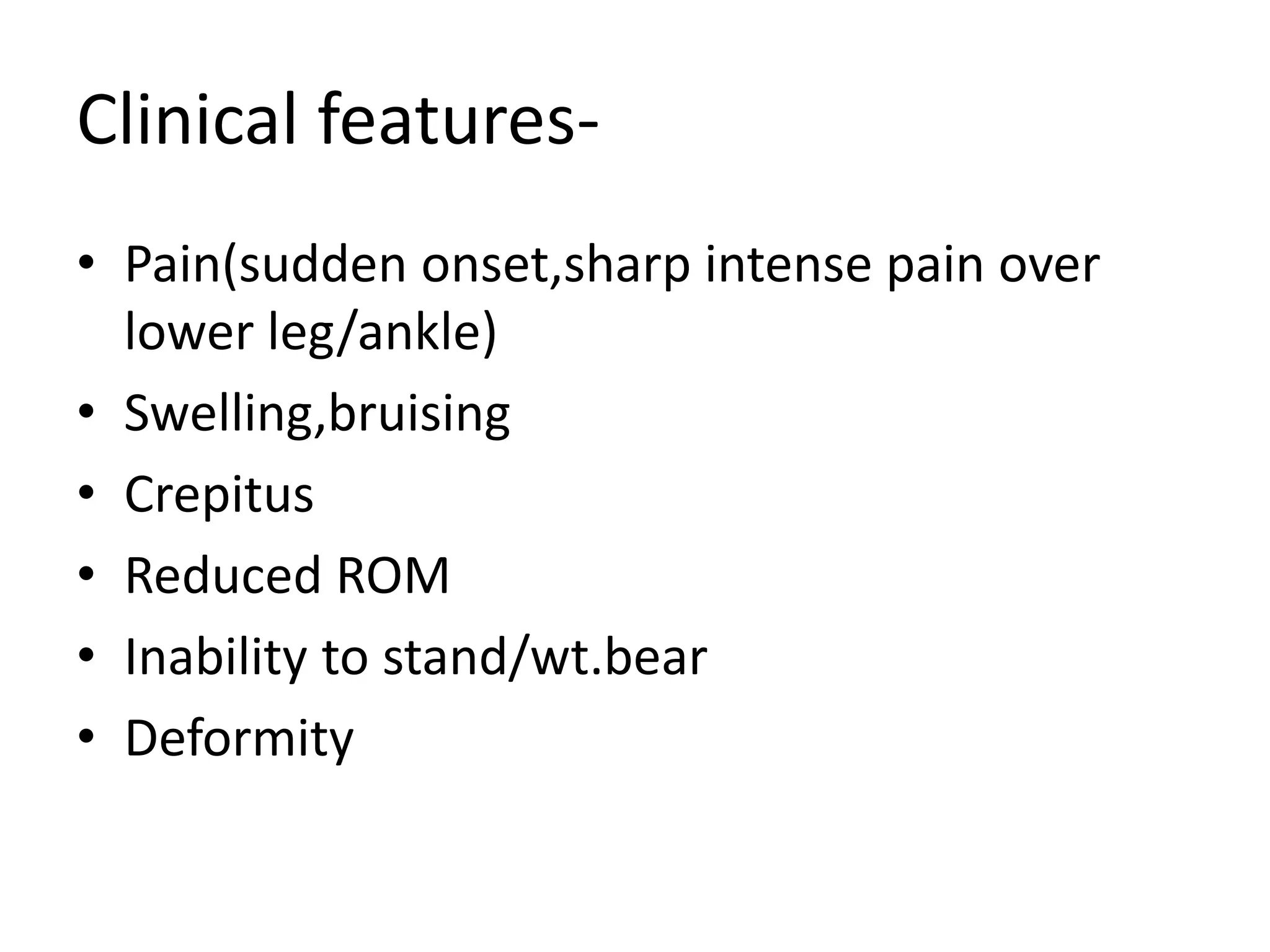 Clinical features-

• Pain(sudden onset,sharp intense pain over lower leg/ankle)
• Swelling,bruising
• Crepitus
• Reduced ROM
• Inability to stand/wt.bear
• Deformity